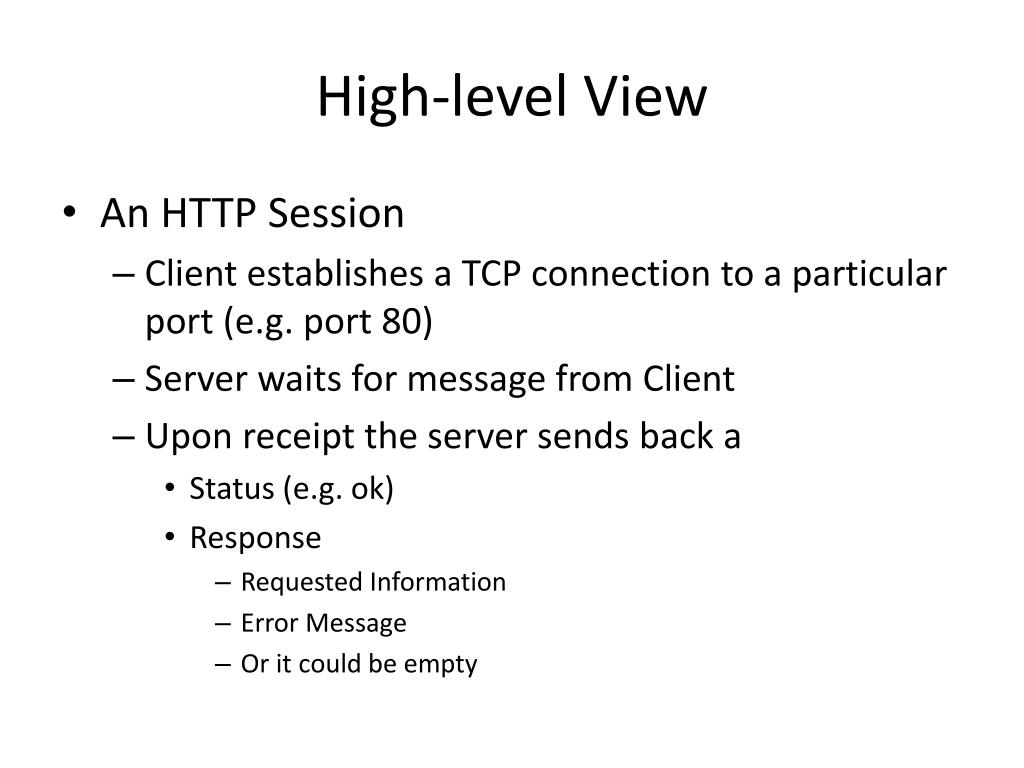 High-level View

• An HTTP Session
– Client establishes a TCP connection to a particular port (e.g. port 80)
– Server waits for message from Client
– Upon receipt the server sends back a
• Status (e.g. ok)
• Response
– Requested Information
– Error Message
– Or it could be empty